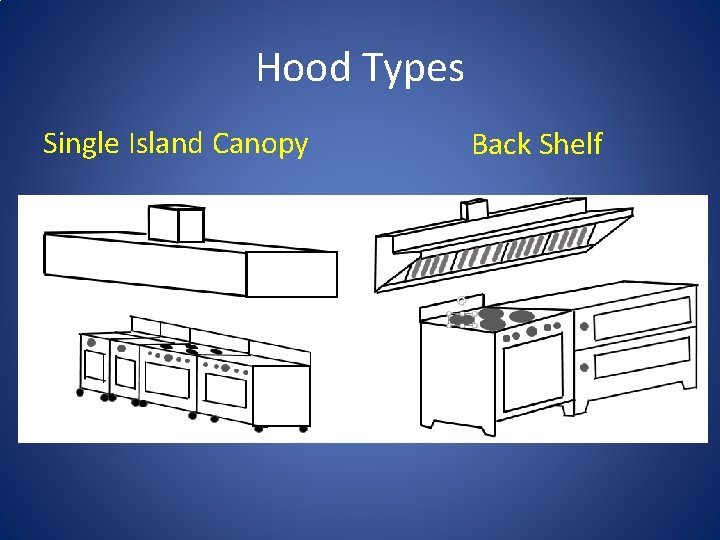 Hood Types

Single Island Canopy

Back Shelf